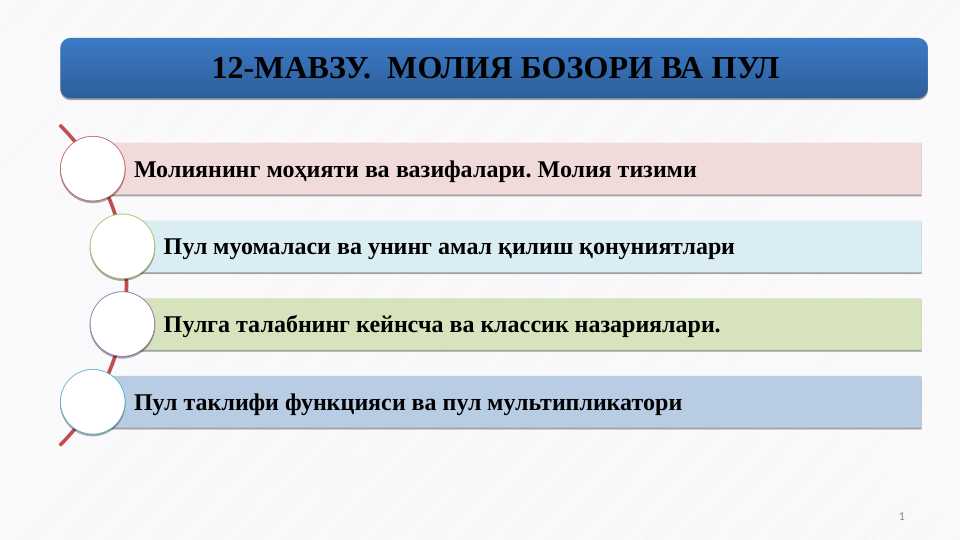 12-МАВЗУ. МОЛИЯ БОЗОРИ ВА ПУЛ

Молиянинг моҳияти ва вазифалари. Молия тизими

Пул муомаласи ва унинг амал қилиш қонуниятлари

Пулга талабнинг кейнсча ва классик назариялари.

Пул таклифи функцияси ва пул мультипликатори

1